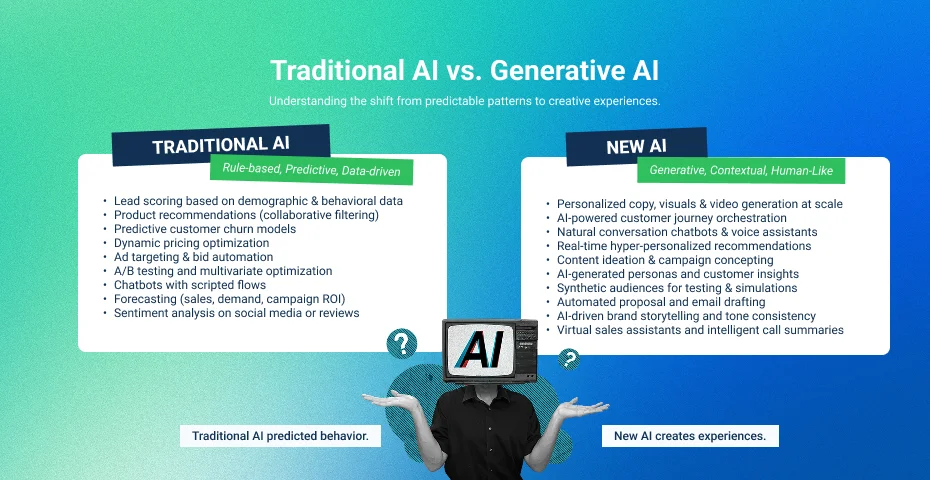 Traditional AI vs. Generative AI

Understanding the shift from predictable patterns to creative experiences.

TRADITIONAL AI

Rule-based, Predictive, Data-driven

- Lead scoring based on demographic & behavioral data
- Product recommendations (collaborative filtering)
- Predictive customer churn models
- Dynamic pricing optimization
- Ad targeting & bid automation
- A/B testing and multivariate optimization
- Chatbots with scripted flows
- Forecasting (sales, demand, campaign ROI)
- Sentiment analysis on social media or reviews

NEW AI

Generative, Contextual, Human-Like

- Personalized copy, visuals & video generation at scale
- AI-powered customer journey orchestration
- Natural conversation chatbots & voice assistants
- Real-time hyper-personalized recommendations
- Content ideation & campaign concepting
- AI-generated personas and customer insights
- Synthetic audiences for testing & simulations
- Automated proposal and email drafting
- AI-driven brand storytelling and tone consistency
- Virtual sales assistants and intelligent call summaries

?

AI

?

Traditional AI predicted behavior.

New AI creates experiences.